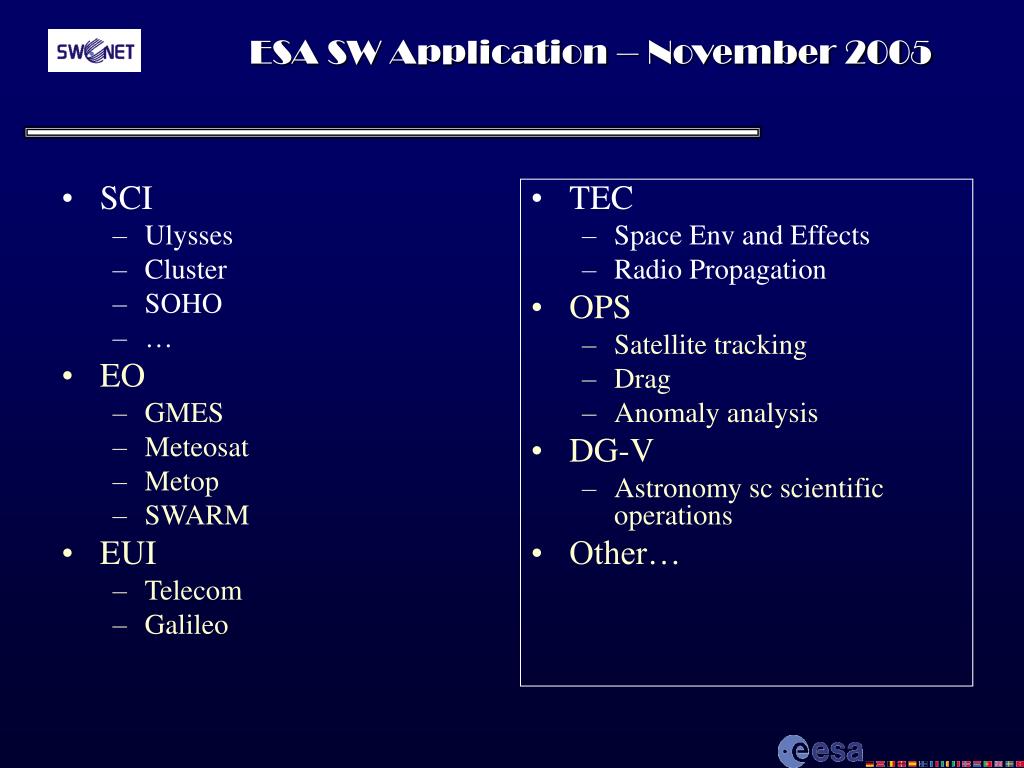 SWENET

ESA SW Application – November 2005

• SCI
– Ulysses
– Cluster
– SOHO
– …
• EO
– GMES
– Meteosat
– Metop
– SWARM
• EUI
– Telecom
– Galileo

• TEC
– Space Env and Effects
– Radio Propagation
• OPS
– Satellite tracking
– Drag
– Anomaly analysis
• DG-V
– Astronomy sc scientific operations
• Other…

esa